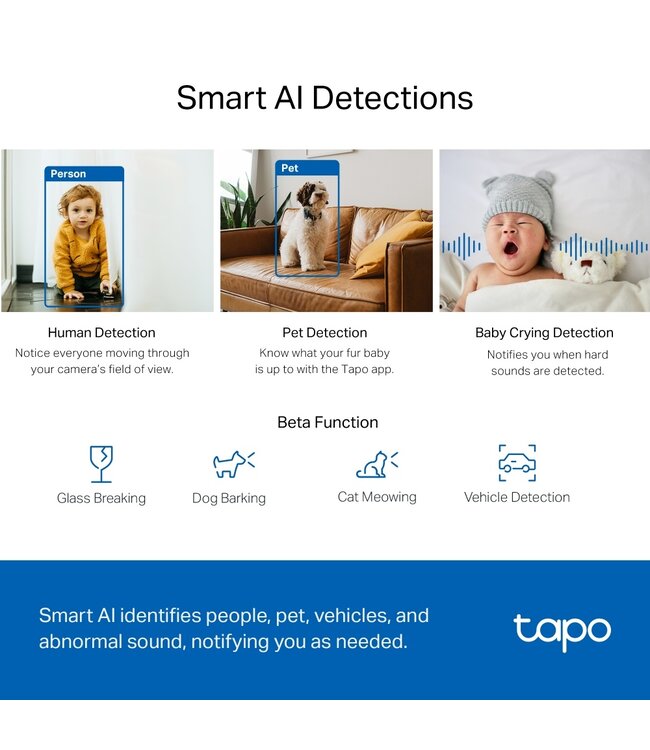 Smart AI Detections

Person

Pet

Human Detection
Notice everyone moving through your camera's field of view.

Pet Detection
Know what your fur baby is up to with the Tapo app.

Baby Crying Detection
Notifies you when hard sounds are detected.

Beta Function

Glass Breaking

Dog Barking

Cat Meowing

Vehicle Detection

Smart AI identifies people, pet, vehicles, and abnormal sound, notifying you as needed.

tapo